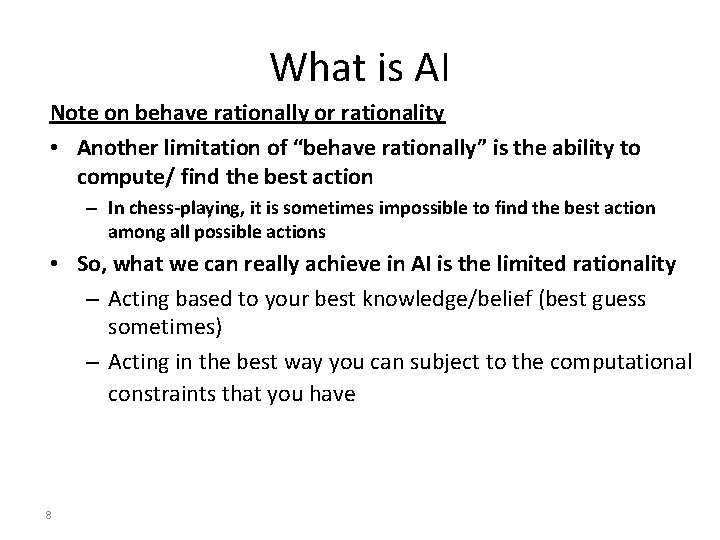 What is AI

Note on behave rationally or rationality

• Another limitation of “behave rationally” is the ability to compute/ find the best action

– In chess-playing, it is sometimes impossible to find the best action among all possible actions

• So, what we can really achieve in AI is the limited rationality

– Acting based to your best knowledge/belief (best guess sometimes)

– Acting in the best way you can subject to the computational constraints that you have

8